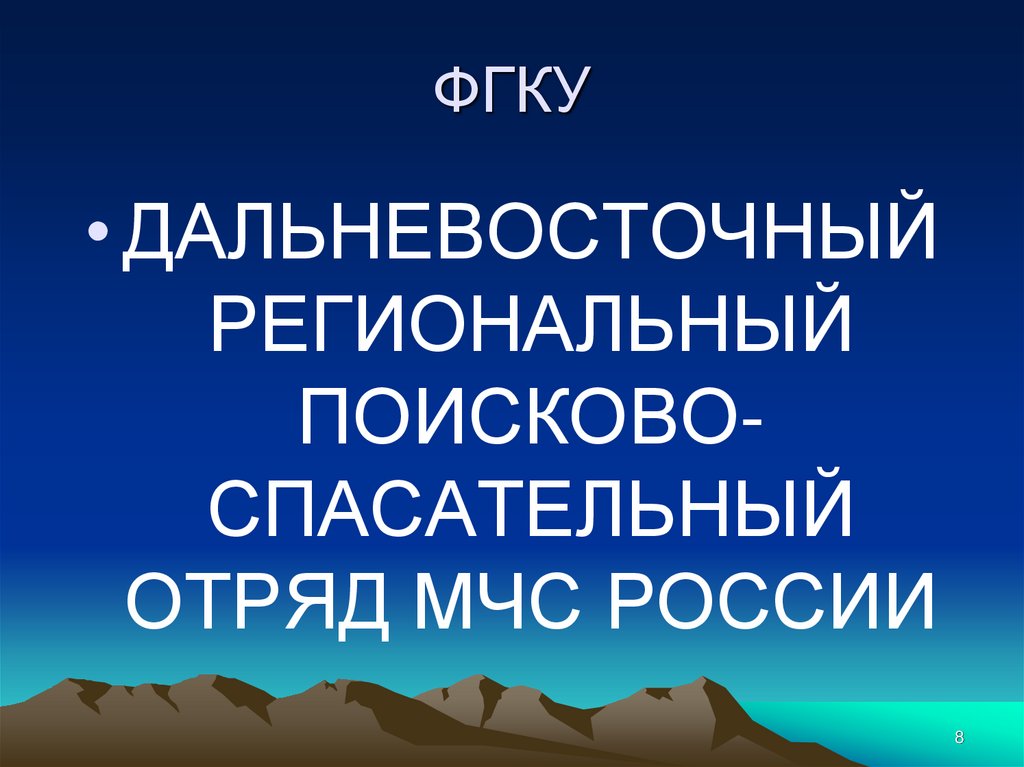 ФГКУ

• ДАЛЬНЕВОСТОЧНЫЙ РЕГИОНАЛЬНЫЙ ПОИСКОВО-СПАСАТЕЛЬНЫЙ ОТРЯД МЧС РОССИИ

8